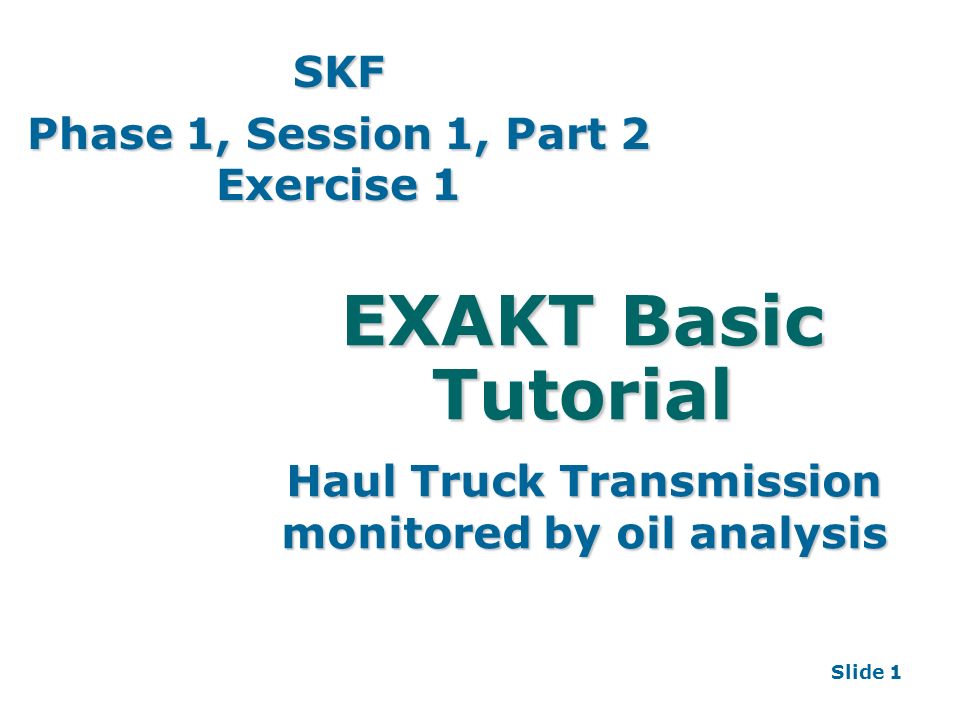 SKF
Phase 1, Session 1, Part 2
Exercise 1

EXAKT Basic Tutorial

Haul Truck Transmission monitored by oil analysis

Slide 1